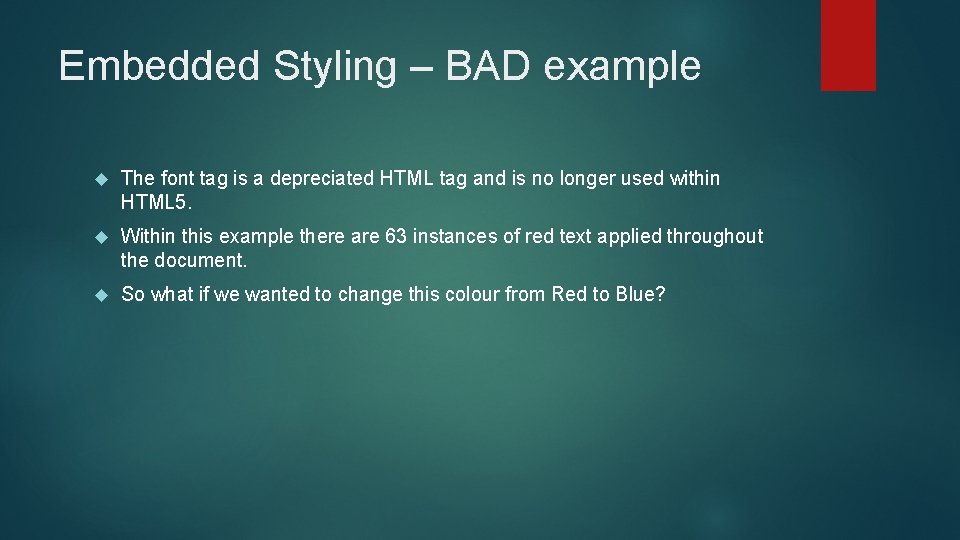 Embedded Styling – BAD example

The font tag is a depreciated HTML tag and is no longer used within HTML5.

Within this example there are 63 instances of red text applied throughout the document.

So what if we wanted to change this colour from Red to Blue?